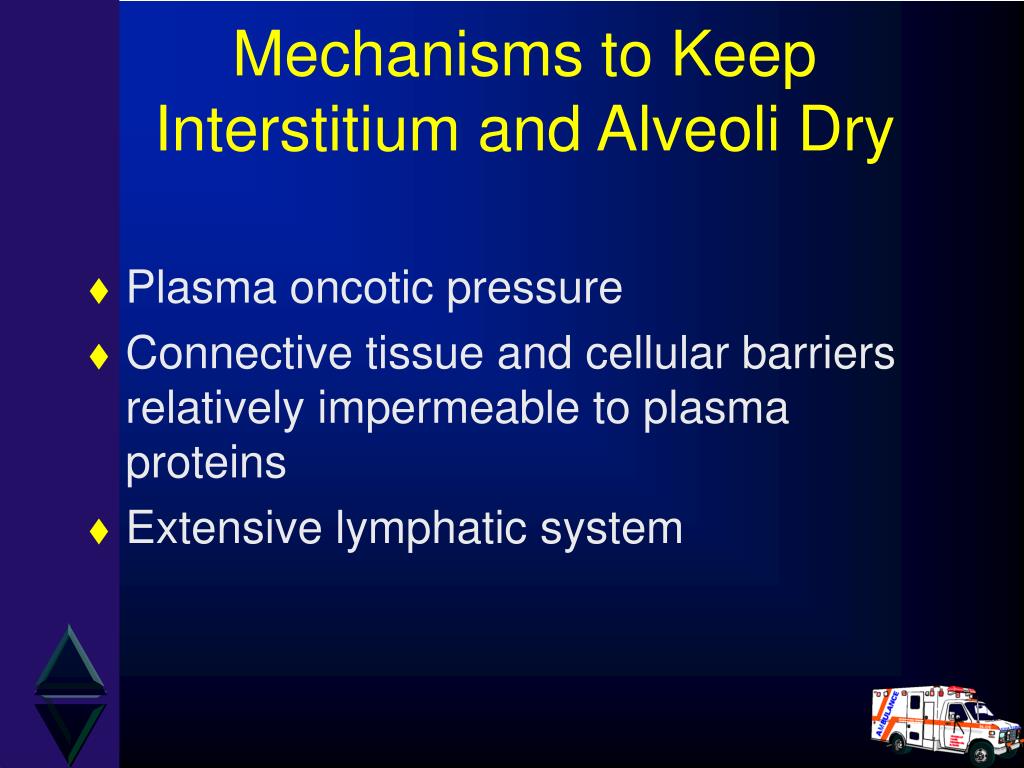 Mechanisms to Keep Interstitium and Alveoli Dry

♦ Plasma oncotic pressure
♦ Connective tissue and cellular barriers relatively impermeable to plasma proteins
♦ Extensive lymphatic system

AMBULANCE